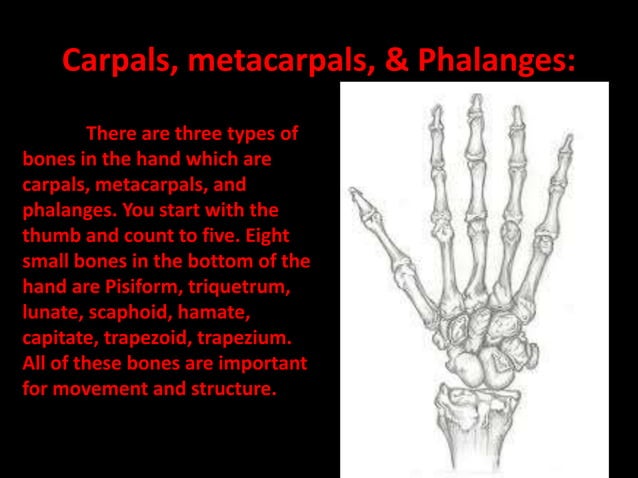 Carpals, metacarpals, & Phalanges:

There are three types of bones in the hand which are carpals, metacarpals, and phalanges. You start with the thumb and count to five. Eight small bones in the bottom of the hand are Pisiform, triquetrum, lunate, scaphoid, hamate, capitate, trapezoid, trapezium. All of these bones are important for movement and structure.